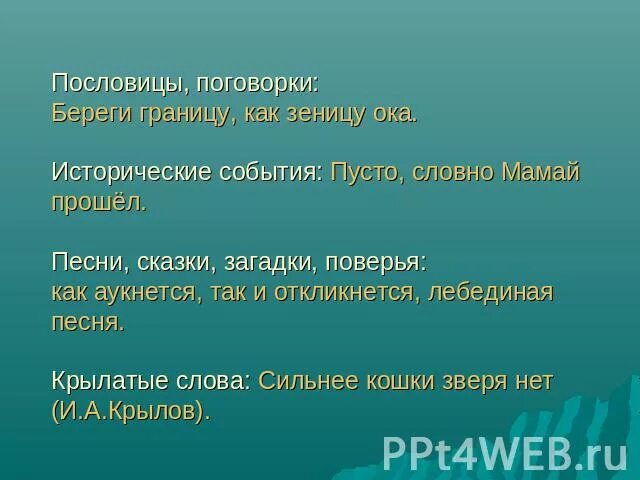 Пословицы, поговорки:
Береги границу, как зеницу ока.

Исторические события: Пусто, словно Мамай прошёл.

Песни, сказки, загадки, поверья:
как аукнется, так и откликнется, лебединая песня.

Крылатые слова: Сильнее кошки зверя нет (И.А.Крылов).

PPt4WEB.ru